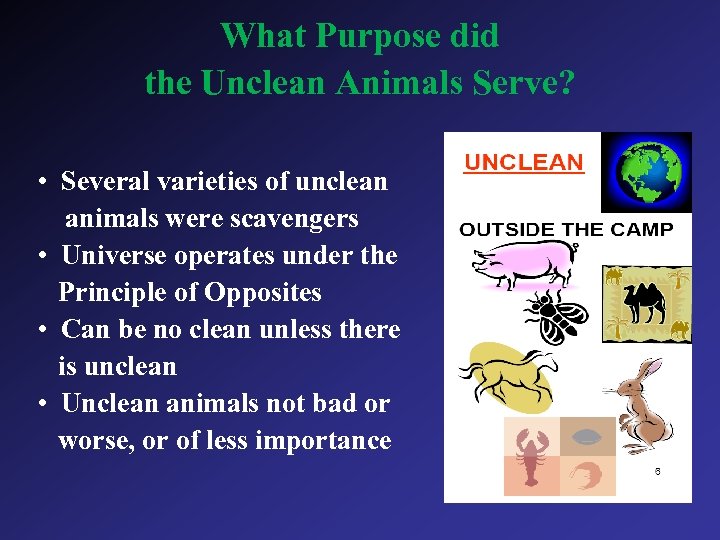 What Purpose did
the Unclean Animals Serve?

• Several varieties of unclean animals were scavengers
• Universe operates under the Principle of Opposites
• Can be no clean unless there is unclean
• Unclean animals not bad or worse, or of less importance

UNCLEAN

OUTSIDE THE CAMP

6